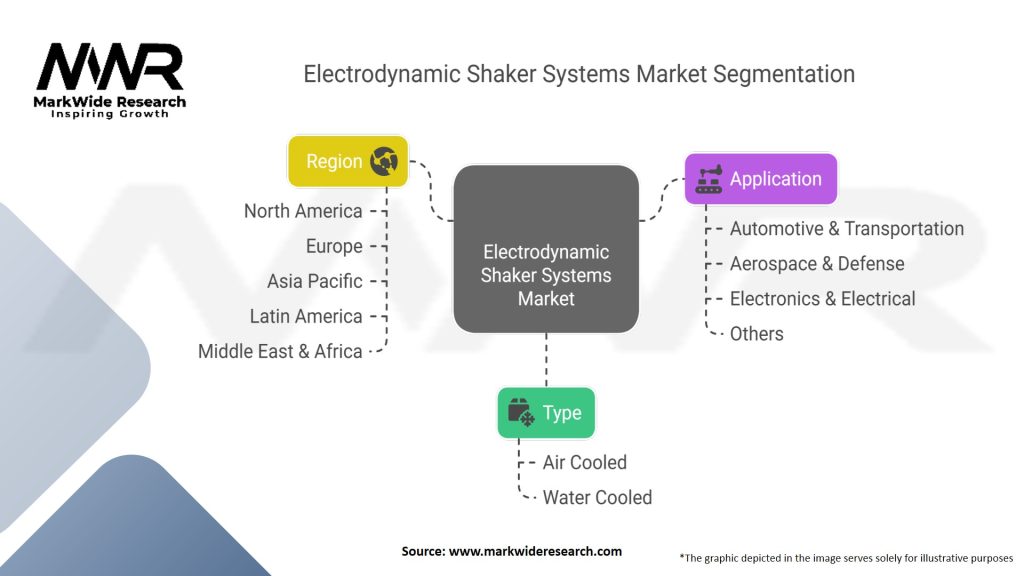 MWR
MarkWide Research
Inspiring Growth

Electrodynamic Shaker Systems Market Segmentation

Region
North America
Europe
Asia Pacific
Latin America
Middle East & Africa

Electrodynamic Shaker Systems Market

Application
Automotive & Transportation
Aerospace & Defense
Electronics & Electrical
Others

Type
Air Cooled
Water Cooled

Source: www.markwideresearch.com

*The graphic depicted in the image serves solely for illustrative purposes